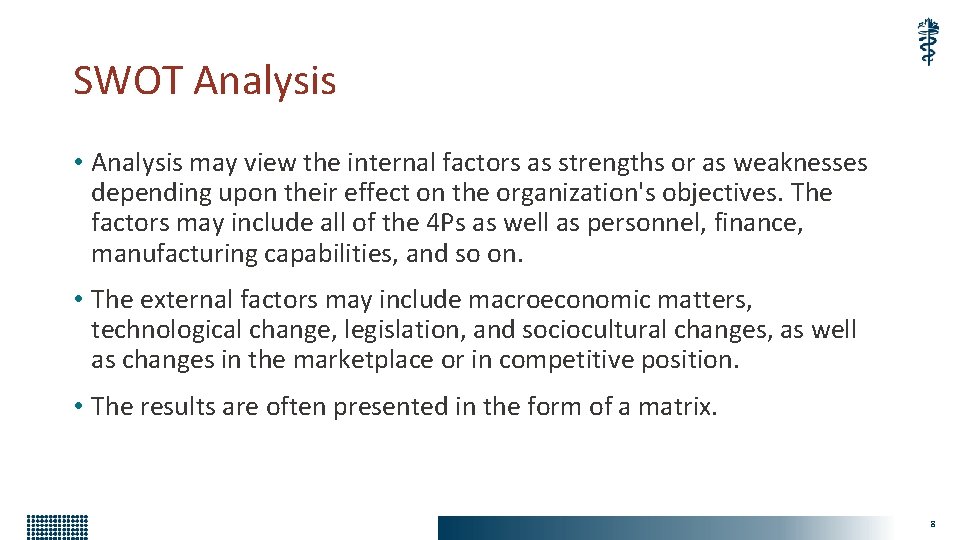 SWOT Analysis

• Analysis may view the internal factors as strengths or as weaknesses depending upon their effect on the organization's objectives. The factors may include all of the 4Ps as well as personnel, finance, manufacturing capabilities, and so on.

• The external factors may include macroeconomic matters, technological change, legislation, and sociocultural changes, as well as changes in the marketplace or in competitive position.

• The results are often presented in the form of a matrix.

8